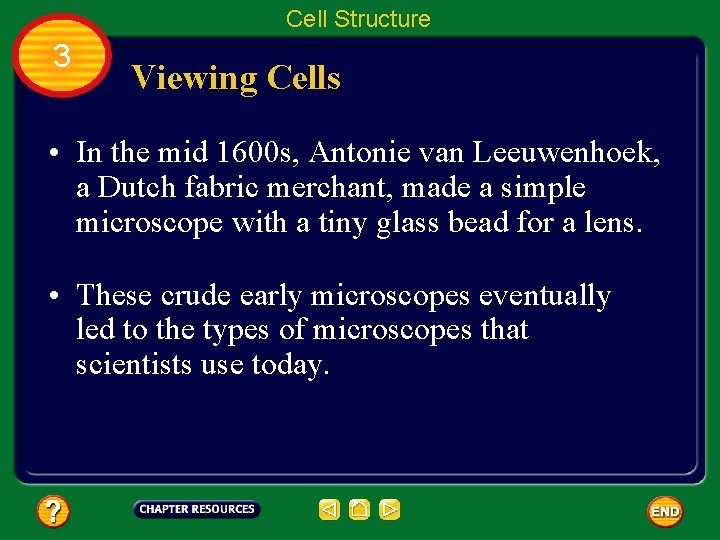 Cell Structure

3

Viewing Cells

• In the mid 1600s, Antonie van Leeuwenhoek, a Dutch fabric merchant, made a simple microscope with a tiny glass bead for a lens.

• These crude early microscopes eventually led to the types of microscopes that scientists use today.

?

CHAPTER RESOURCES

END